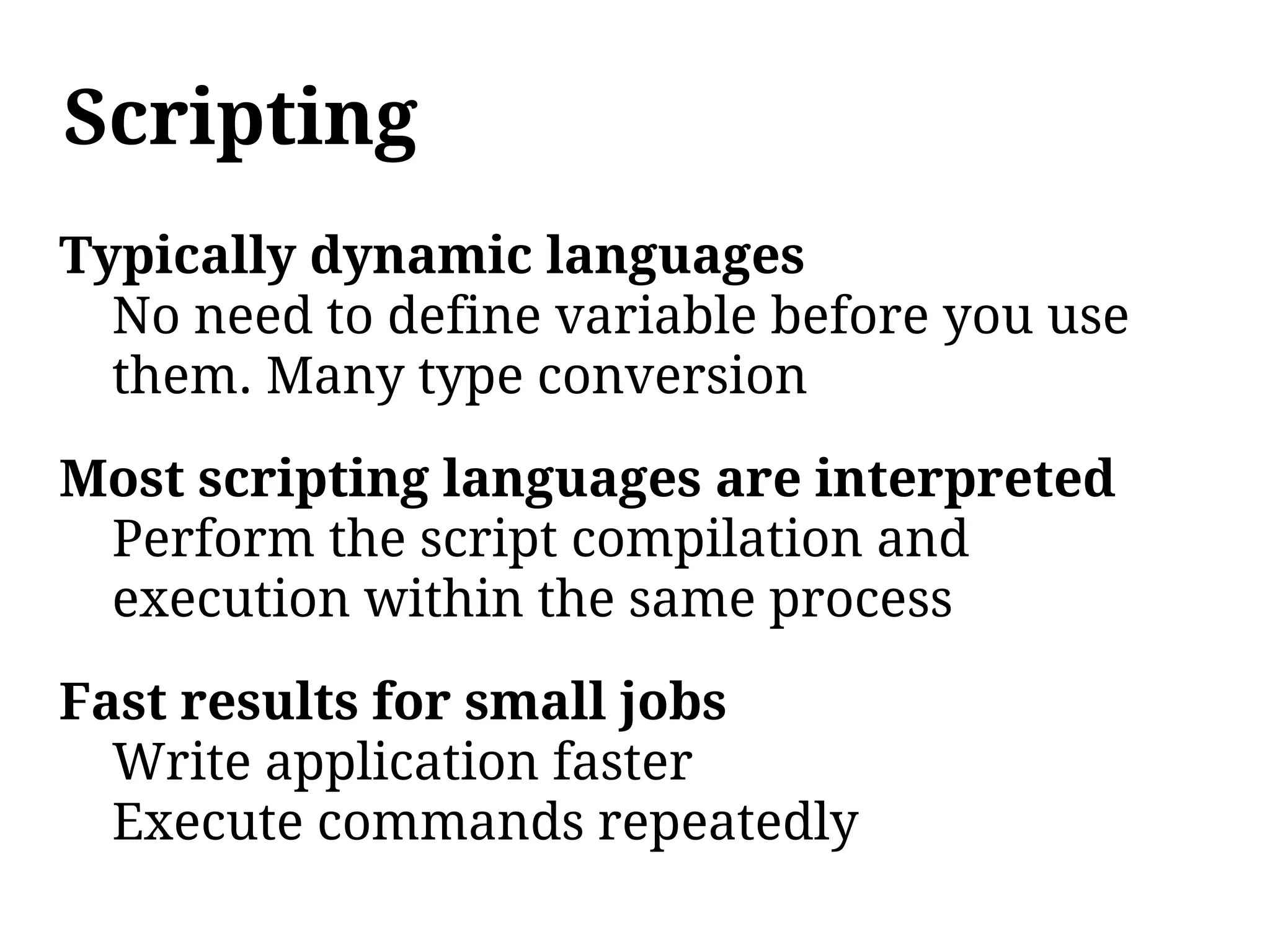 Scripting

Typically dynamic languages
No need to define variable before you use them. Many type conversion

Most scripting languages are interpreted
Perform the script compilation and execution within the same process

Fast results for small jobs
Write application faster
Execute commands repeatedly